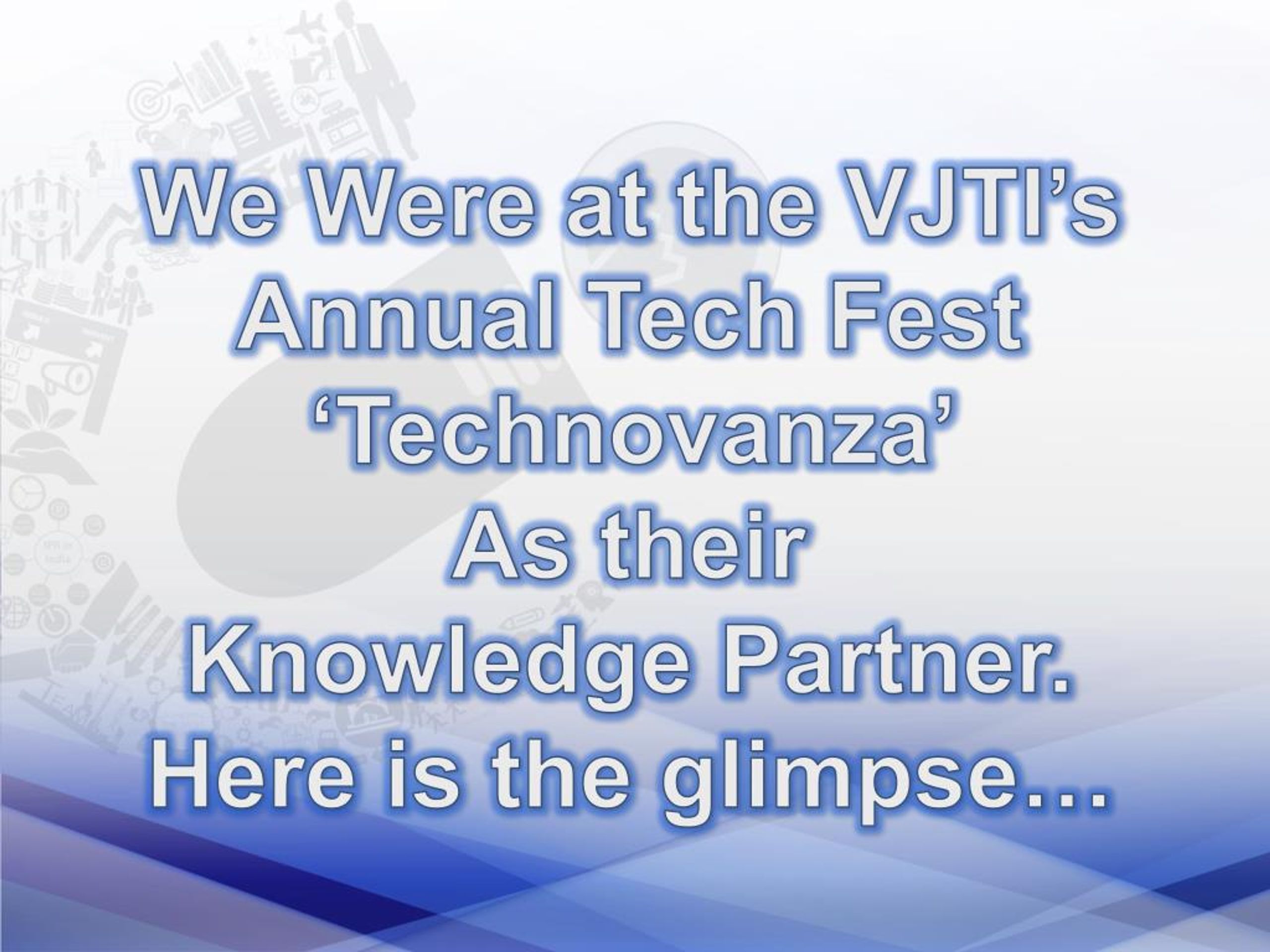 We Were at the VJTI's Annual Tech Fest 'Technovanza' As their Knowledge Partner. Here is the glimpse…